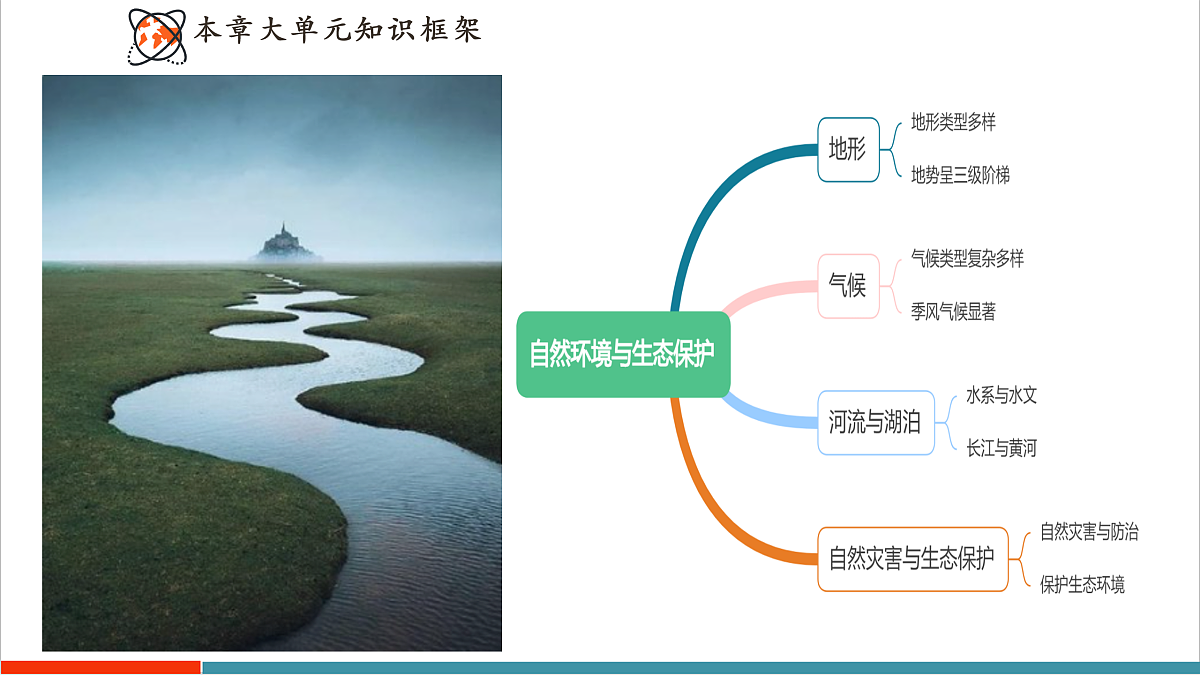 本章大单元知识框架

自然环境与生态保护

地形
地形类型多样
地势呈三级阶梯

气候
气候类型复杂多样
季风气候显著

河流与湖泊
水系与水文
长江与黄河

自然灾害与生态保护
自然灾害与防治
保护生态环境